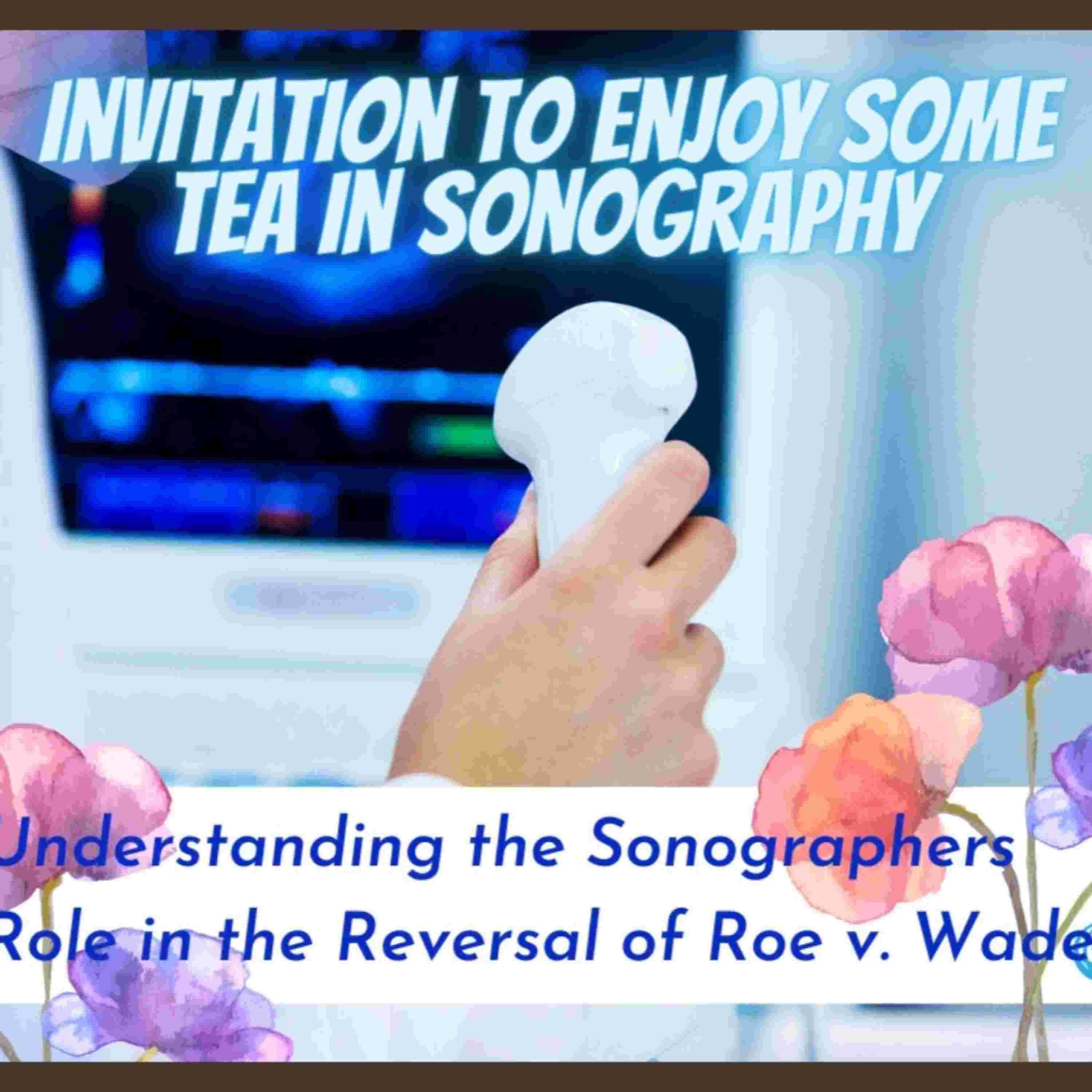 INVITATION TO ENJOY SOME TEA IN SONOGRAPHY

Understanding the Sonographers Role in the Reversal of Roe v. Wade